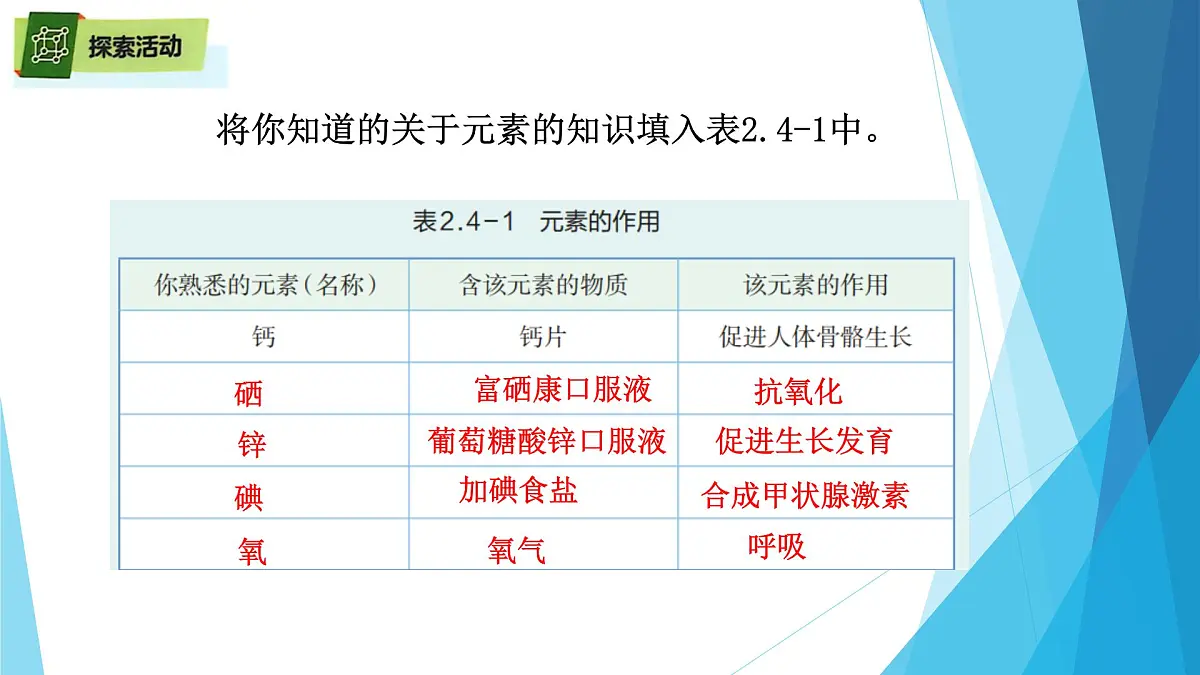 探索活动

将你知道的关于元素的知识填入表2.4-1中。

表2.4-1 元素的作用

| 你熟悉的元素（名称） | 含该元素的物质 | 该元素的作用 |
|---|---|---|
| 钙 | 钙片 | 促进人体骨骼生长 |
| 硒 | 富硒康口服液 | 抗氧化 |
| 锌 | 葡萄糖酸锌口服液 | 促进生长发育 |
| 碘 | 加碘食盐 | 合成甲状腺激素 |
| 氧 | 氧气 | 呼吸 |